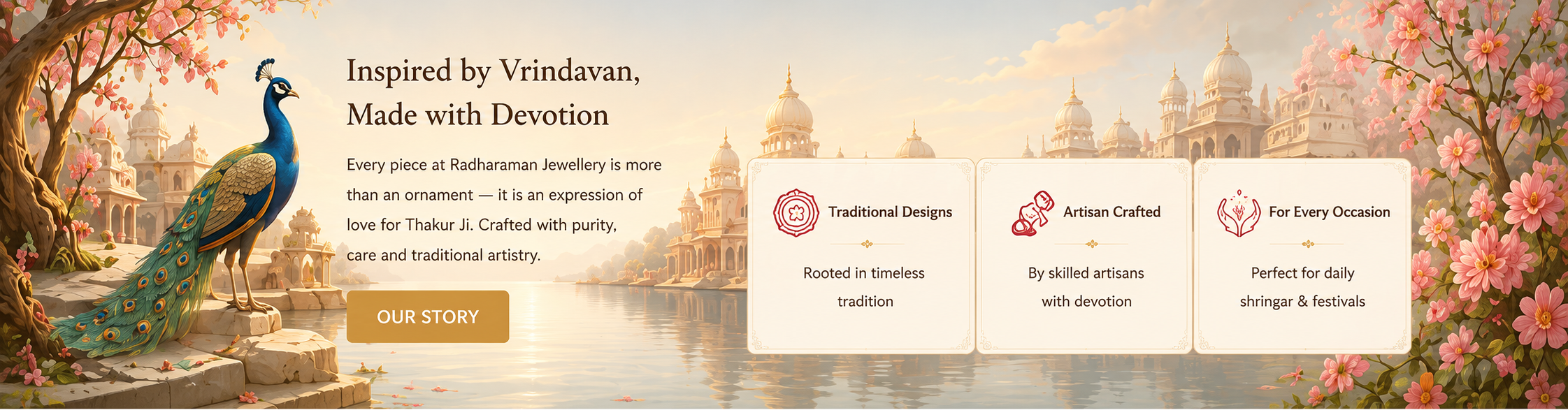 Inspired by Vrindavan, Made with Devotion

Every piece at Radharaman Jewellery is more than an ornament — it is an expression of love for Thakur Ji. Crafted with purity, care and traditional artistry.

OUR STORY

Traditional Designs

Rooted in timeless tradition

Artisan Crafted

By skilled artisans with devotion

For Every Occasion

Perfect for daily shringar & festivals